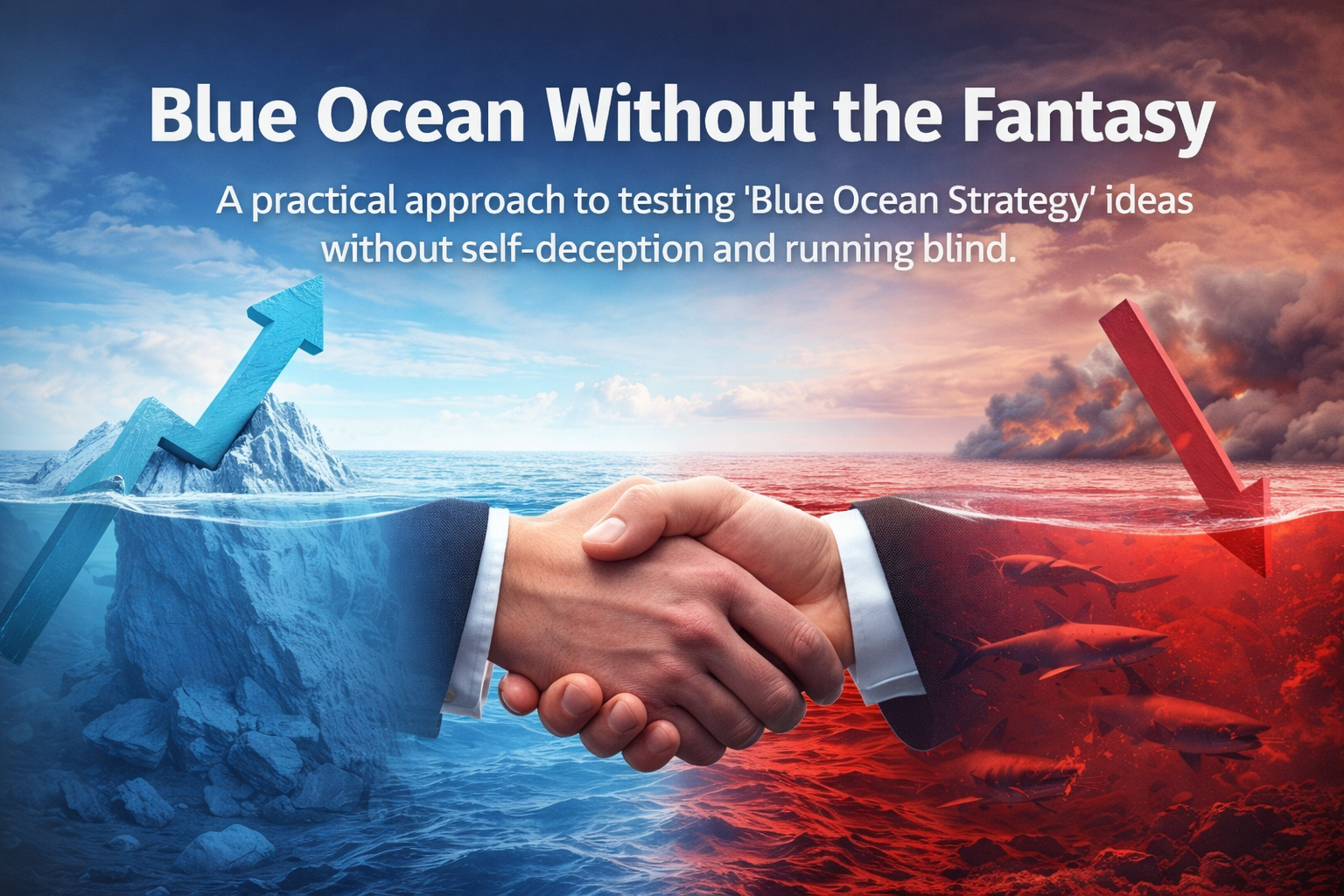 Blue Ocean Without the Fantasy

A practical approach to testing 'Blue Ocean Strategy' ideas without self-deception and running blind.